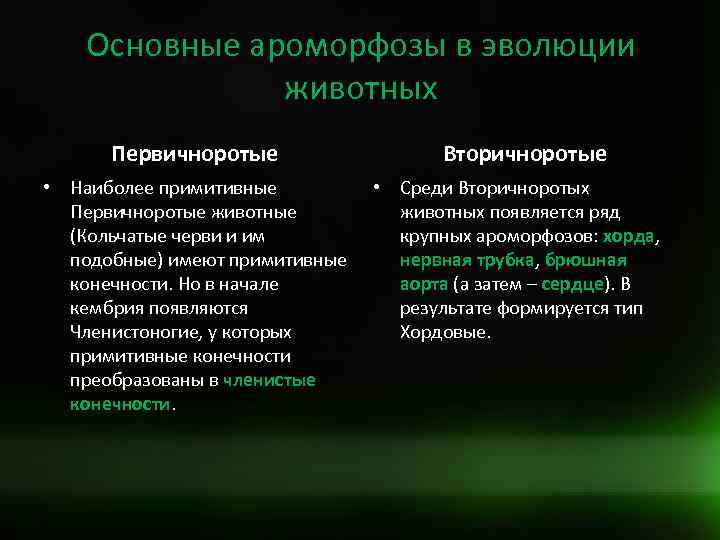 Основные ароморфозы в эволюции животных

Первичноротые

• Наиболее примитивные Первичноротые животные (Кольчатые черви и им подобные) имеют примитивные конечности. Но в начале кембрия появляются Членистоногие, у которых примитивные конечности преобразованы в членистые конечности.

Вторичноротые

• Среди Вторичноротых животных появляется ряд крупных ароморфозов: хорда, нервная трубка, брюшная аорта (а затем – сердце). В результате формируется тип Хордовые.